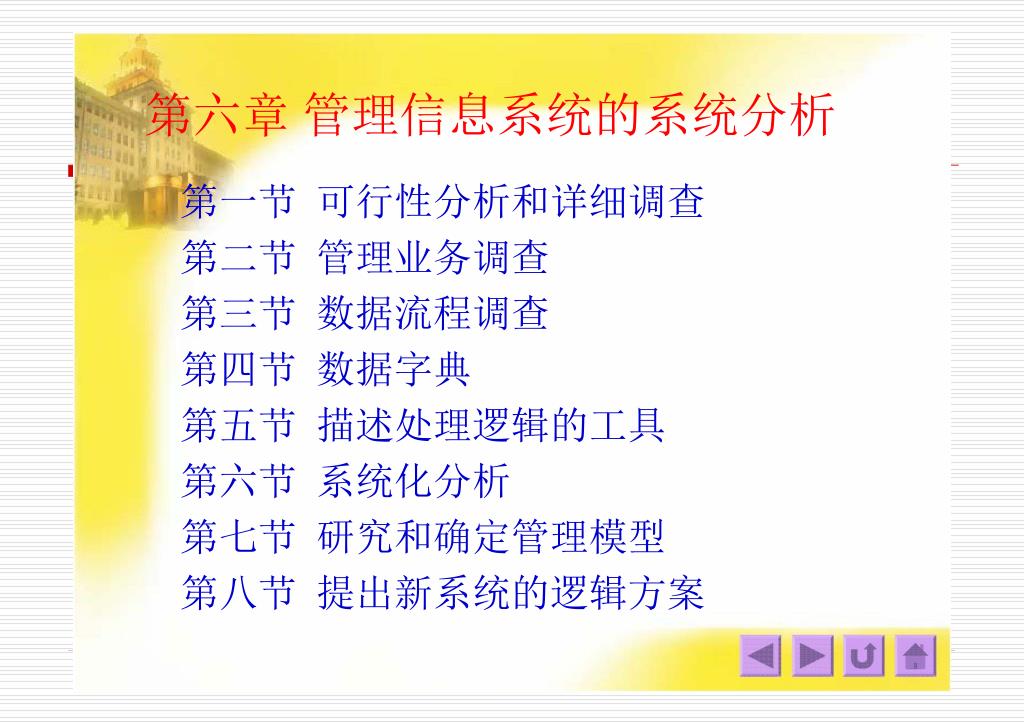 第六章 管理信息系统的系统分析

第一节 可行性分析和详细调查
第二节 管理业务调查
第三节 数据流程调查
第四节 数据字典
第五节 描述处理逻辑的工具
第六节 系统化分析
第七节 研究和确定管理模型
第八节 提出新系统的逻辑方案